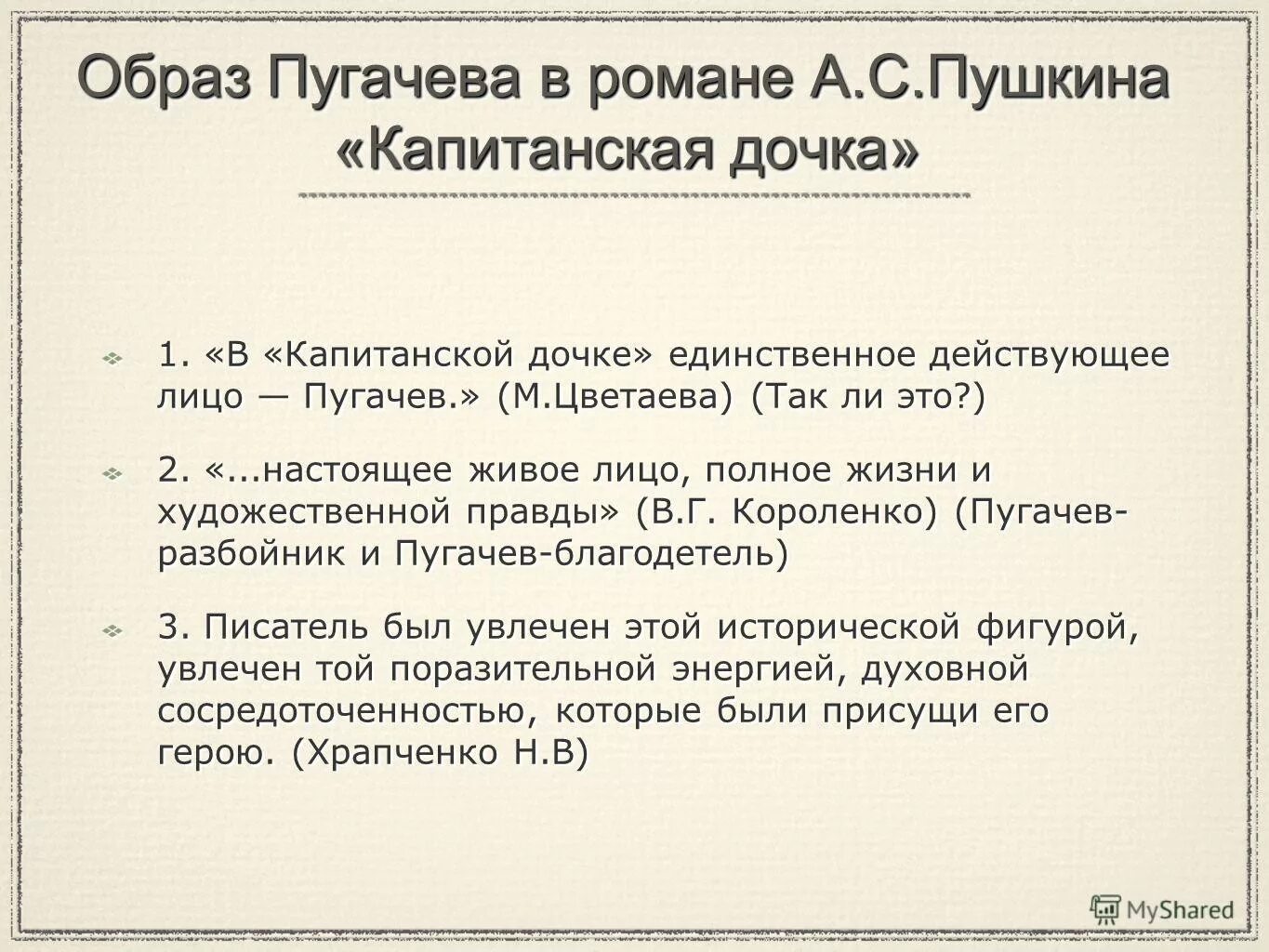 Образ Пугачева в романе А.С.Пушкина «Капитанская дочка»

1. «В «Капитанской дочке» единственное действующее лицо — Пугачев.» (М.Цветаева) (Так ли это?)

2. «...настоящее живое лицо, полное жизни и художественной правды» (В.Г. Короленко) (Пугачев-разбойник и Пугачев-благодетель)

3. Писатель был увлечен этой исторической фигурой, увлечен той поразительной энергией, духовной сосредоточенностью, которые были присущи его герою. (Храпченко Н.В)

MyShared